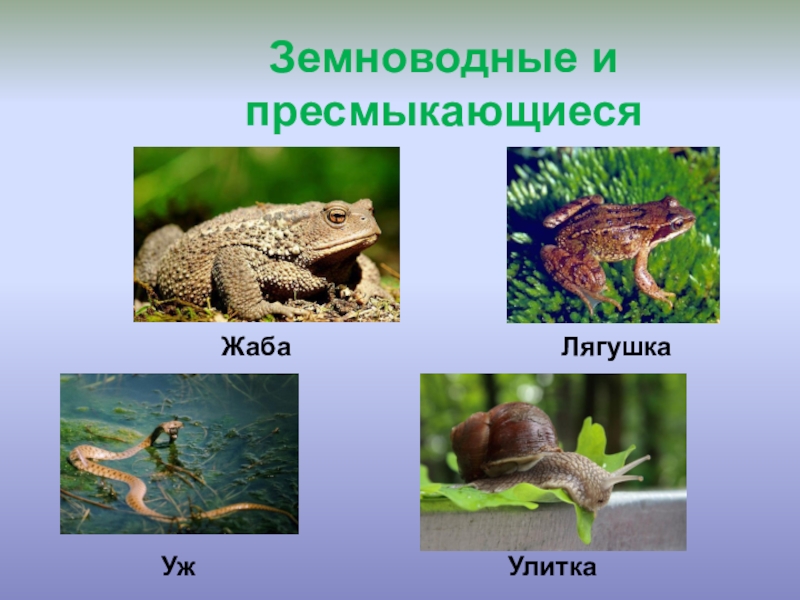 Земноводные и пресмыкающиеся

Жаба

Лягушка

Уж

Улитка